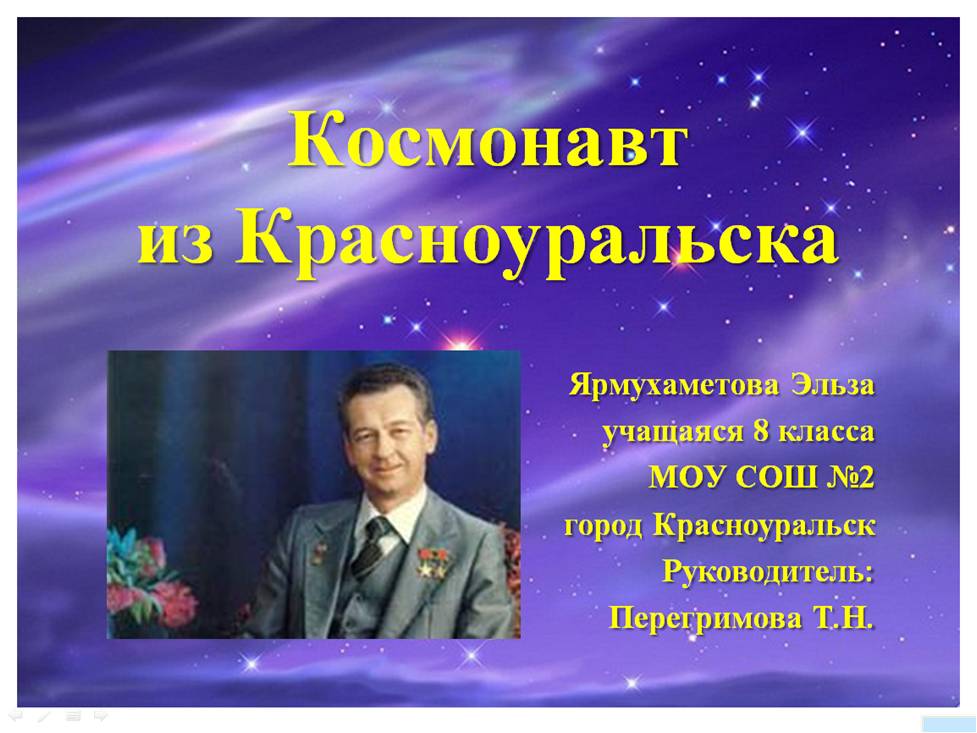 Космонавт
из Красноуральска

Ярмухаметова Эльза
учащаяся 8 класса
МОУ СОШ №2
город Красноуральск
Руководитель:
Перегримова Т.Н.